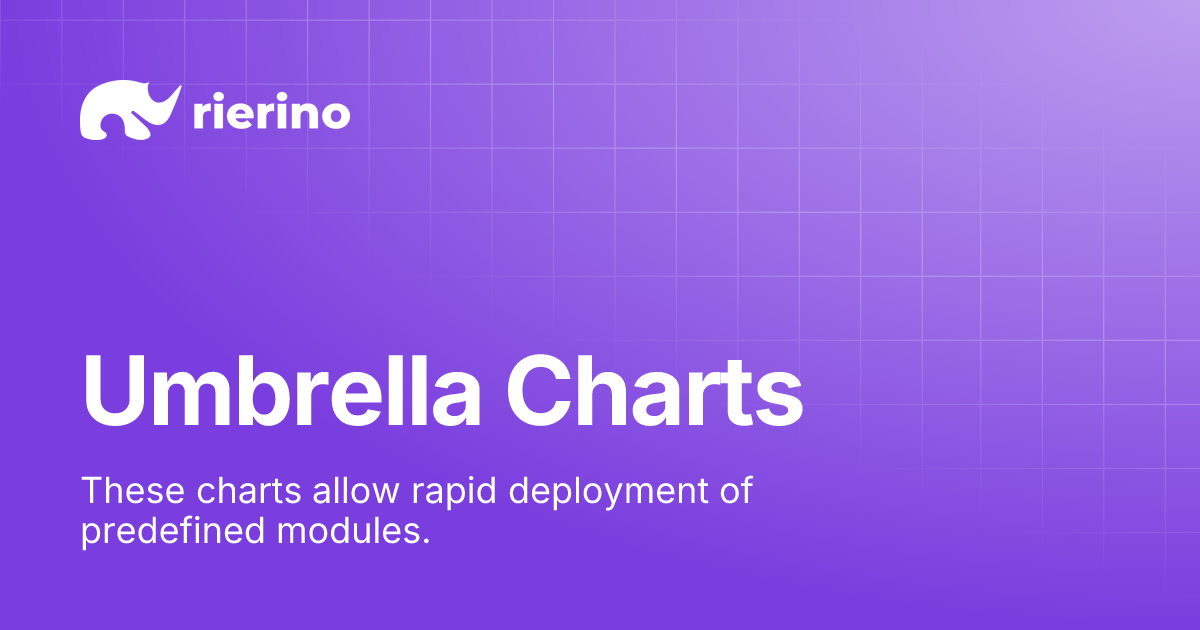 rierino

Umbrella Charts

These charts allow rapid deployment of predefined modules.